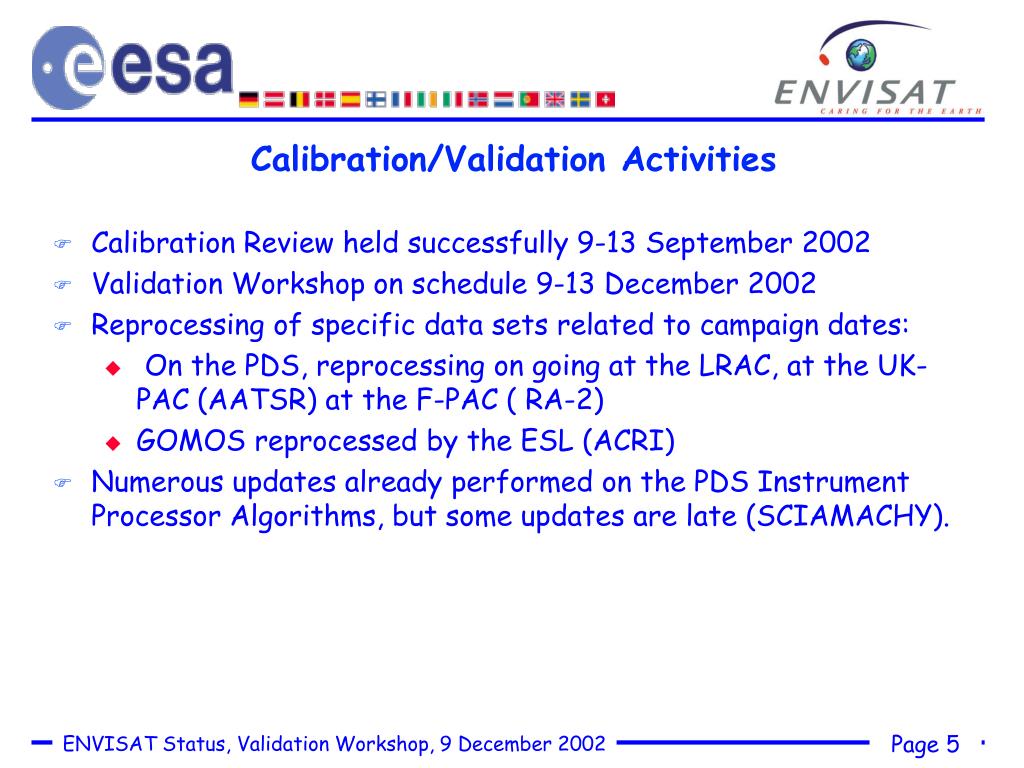 esa

ENVISAT
CARING FOR THE EARTH

Calibration/Validation Activities

Calibration Review held successfully 9-13 September 2002

Validation Workshop on schedule 9-13 December 2002

Reprocessing of specific data sets related to campaign dates:

On the PDS, reprocessing on going at the LRAC, at the UK-PAC (AATSR) at the F-PAC ( RA-2)

GOMOS reprocessed by the ESL (ACRI)

Numerous updates already performed on the PDS Instrument Processor Algorithms, but some updates are late (SCIAMACHY).

ENVISAT Status, Validation Workshop, 9 December 2002

Page 5